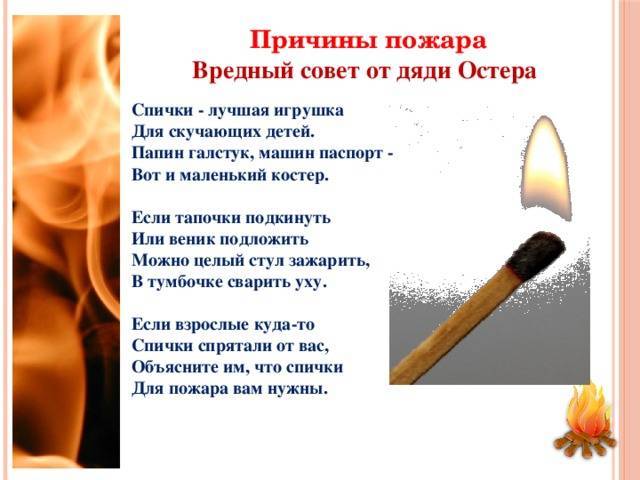 Причины пожара
Вредный совет от дяди Остера

Спички - лучшая игрушка
Для скучающих детей.
Папин галстук, машин паспорт -
Вот и маленький костер.

Если тапочки подкинуть
Или веник подложить
Можно целый стул зажарить,
В тумбочке сварить уху.

Если взрослые куда-то
Спички спрятали от вас,
Объясните им, что спички
Для пожара вам нужны.